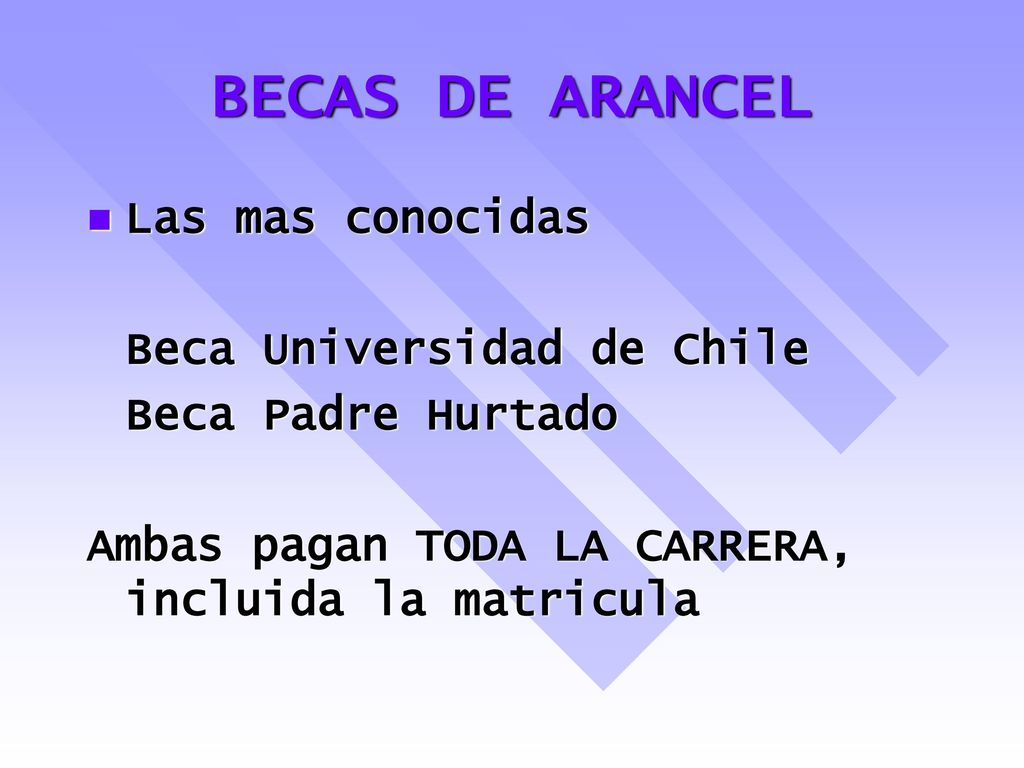 BECAS DE ARANCEL

Las mas conocidas

Beca Universidad de Chile
Beca Padre Hurtado

Ambas pagan TODA LA CARRERA, incluida la matricula